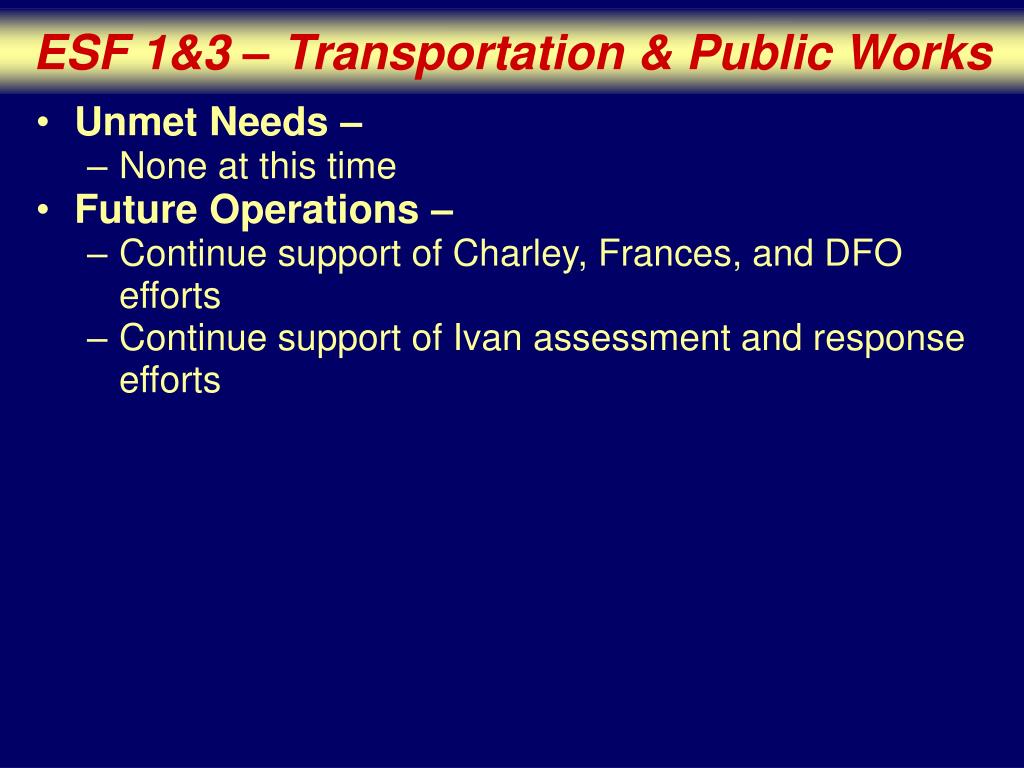 ESF 1&3 – Transportation & Public Works

• Unmet Needs –
– None at this time
• Future Operations –
– Continue support of Charley, Frances, and DFO efforts
– Continue support of Ivan assessment and response efforts